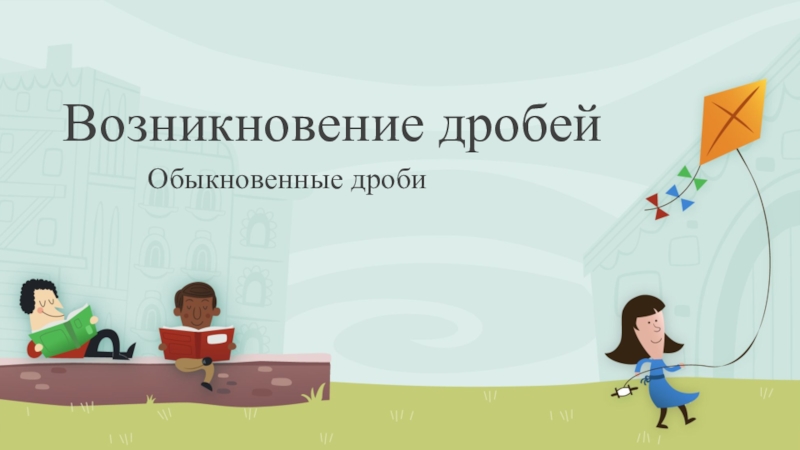 Возникновение дробей

Обыкновенные дроби